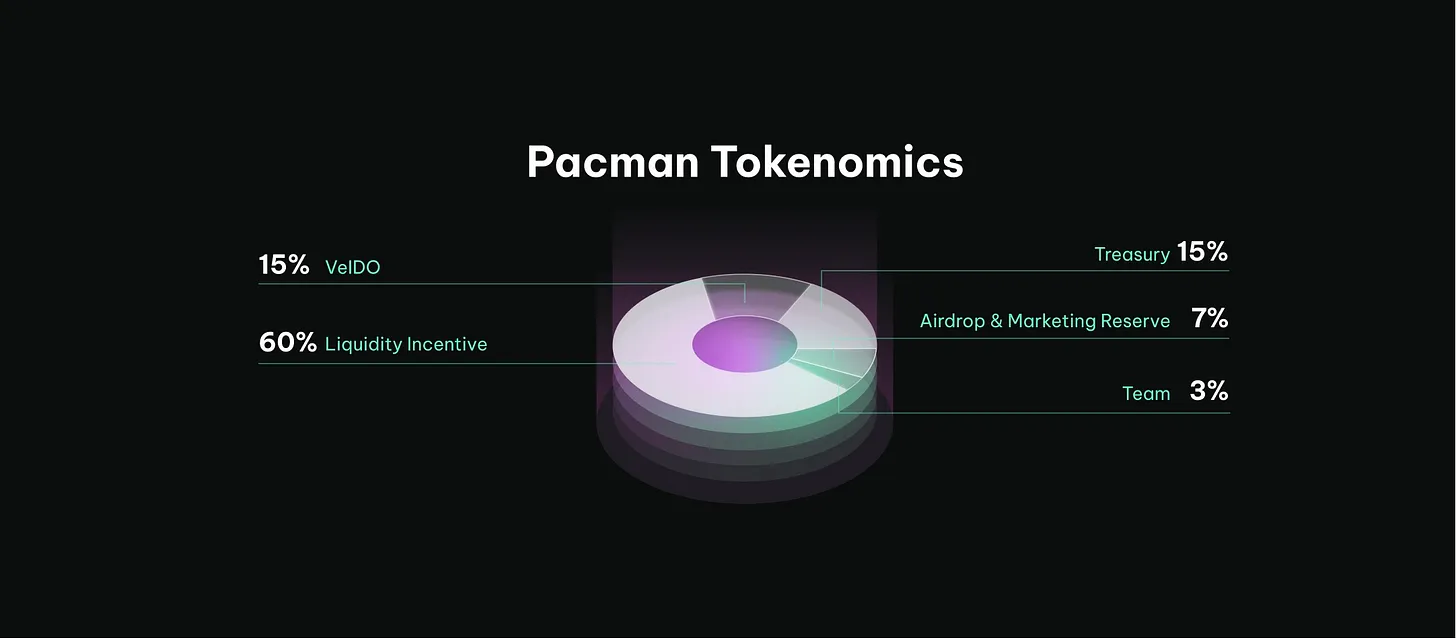 Pacman Tokenomics

15% VeIDO

60% Liquidity Incentive

Treasury 15%

Airdrop & Marketing Reserve 7%

Team 3%